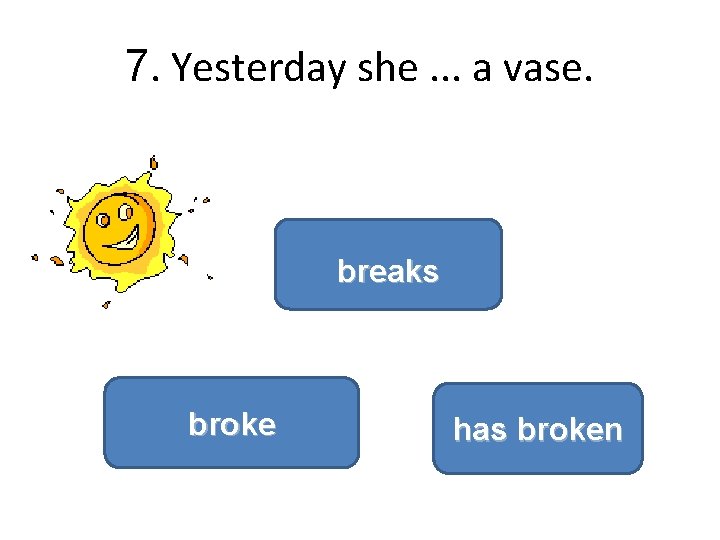 7. Yesterday she ... a vase.

breaks

broke

has broken